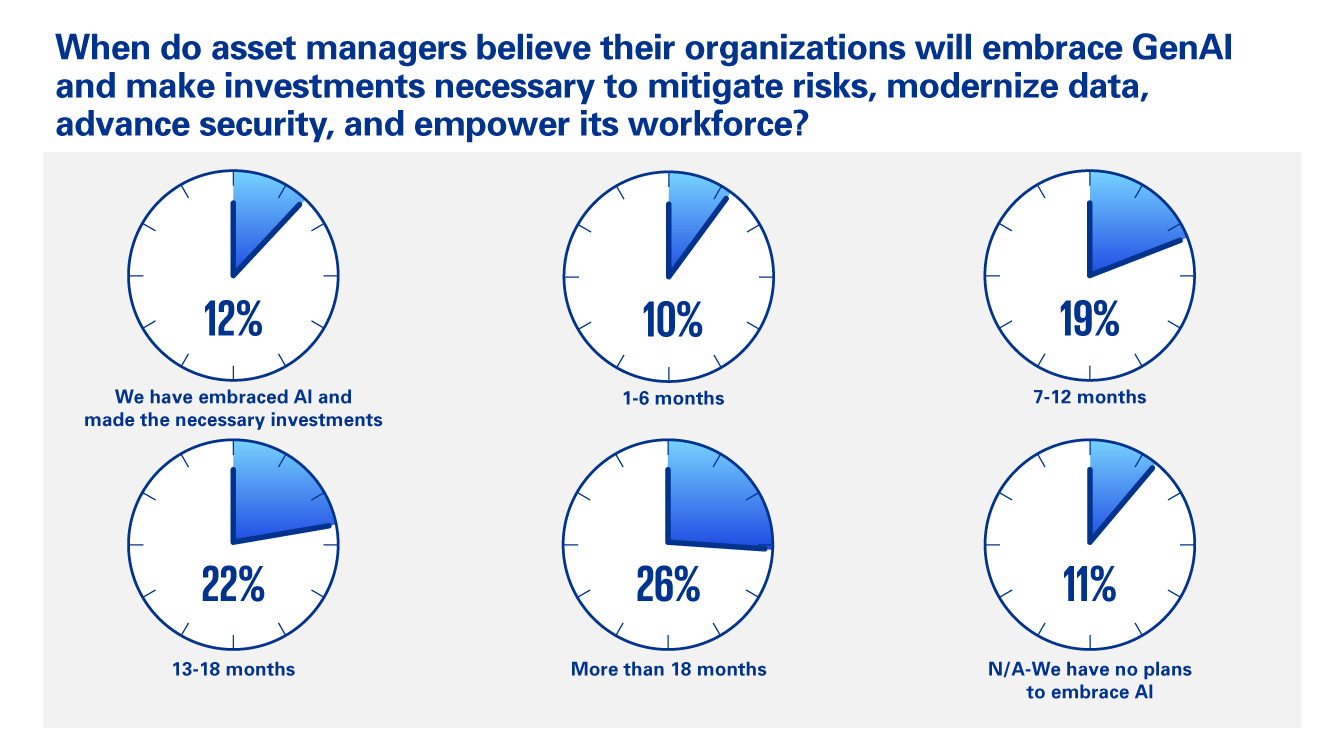 When do asset managers believe their organizations will embrace GenAI and make investments necessary to mitigate risks, modernize data, advance security, and empower its workforce?

12%

We have embraced AI and made the necessary investments

10%

1-6 months

19%

7-12 months

22%

13-18 months

26%

More than 18 months

11%

N/A-We have no plans to embrace AI